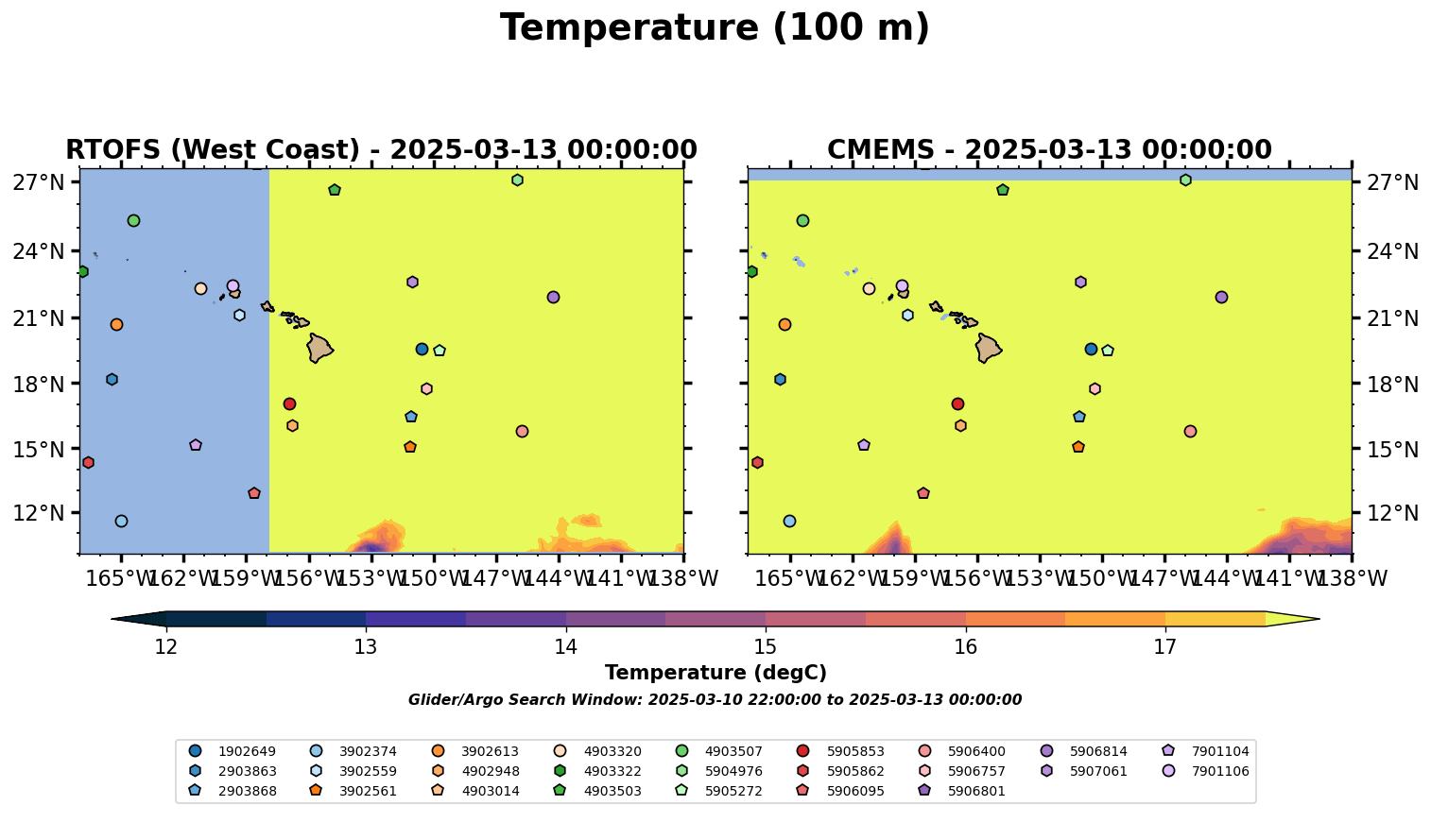 Temperature (100 m)

RTOFS (West Coast) - 2025-03-13 00:00:00

27°N
24°N
21°N
18°N
15°N
12°N

165°W 162°W 159°W 156°W 153°W 150°W 147°W 144°W 141°W 138°W

CMEMS - 2025-03-13 00:00:00

27°N
24°N
21°N
18°N
15°N
12°N

165°W 162°W 159°W 156°W 153°W 150°W 147°W 144°W 141°W 138°W

12 13 14 15 16 17

Temperature (degC)

Glider/Argo Search Window: 2025-03-10 22:00:00 to 2025-03-13 00:00:00

1902649
2903863
2903868
3902374
3902559
3902561
3902613
4902948
4903014
4903320
4903322
4903503
4903507
5904976
5905272
5905853
5905862
5906095
5906400
5906757
5906801
5906814
5907061
7901104
7901106